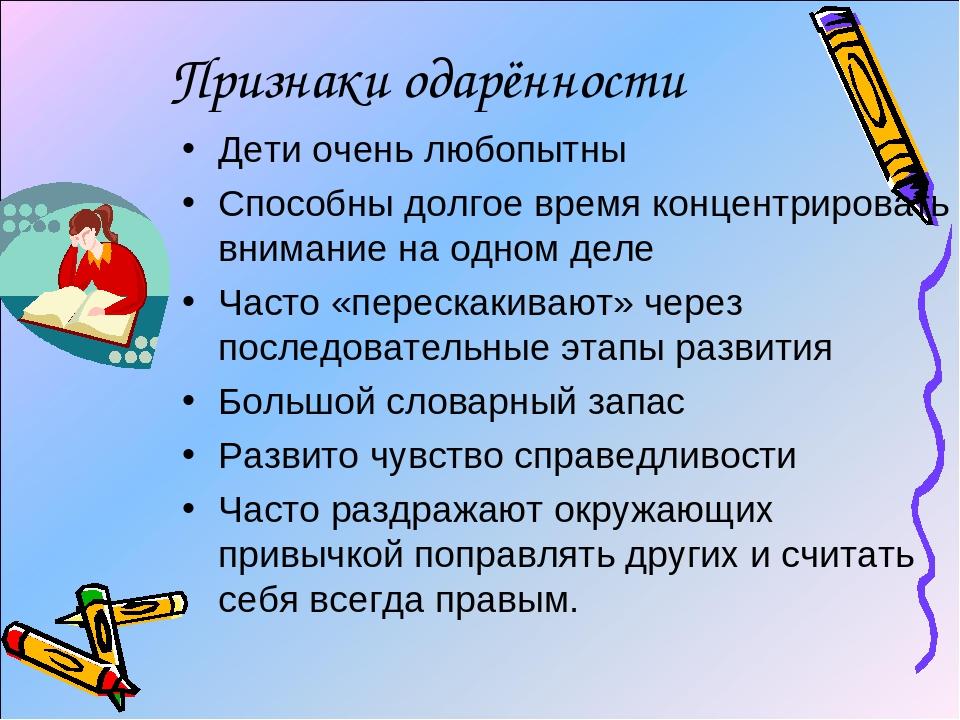 Признаки одарённости

• Дети очень любопытны
• Способны долгое время концентрировать внимание на одном деле
• Часто «перескакивают» через последовательные этапы развития
• Большой словарный запас
• Развито чувство справедливости
• Часто раздражают окружающих привычкой поправлять других и считать себя всегда правым.